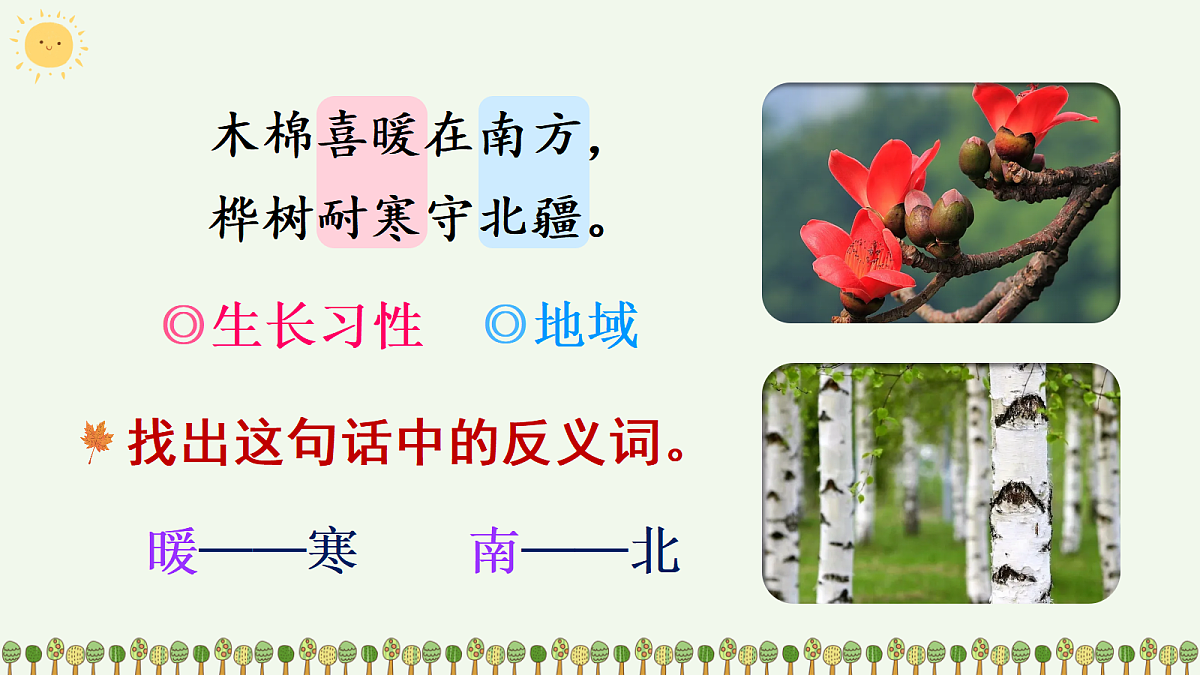 木棉喜暖在南方，
桦树耐寒守北疆。

◎生长习性　◎地域

找出这句话中的反义词。

暖——寒　南——北